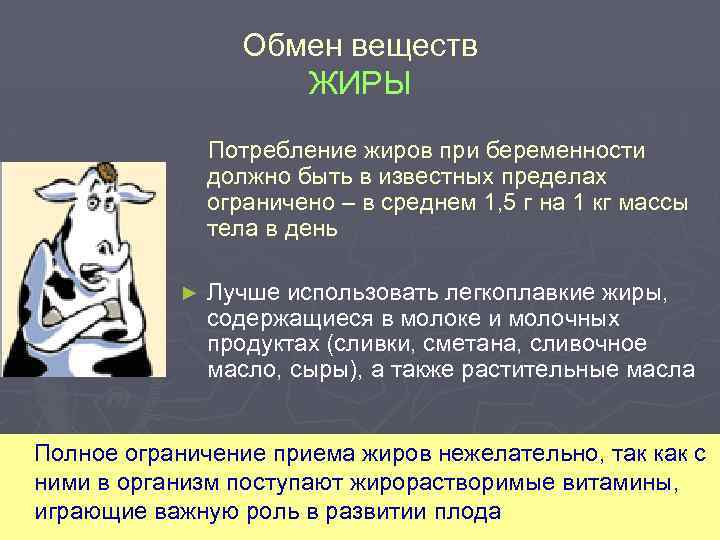 Обмен веществ
ЖИРЫ

Потребление жиров при беременности должно быть в известных пределах ограничено – в среднем 1,5 г на 1 кг массы тела в день

► Лучше использовать легкоплавкие жиры, содержащиеся в молоке и молочных продуктах (сливки, сметана, сливочное масло, сыры), а также растительные масла

Полное ограничение приема жиров нежелательно, так как с ними в организм поступают жирорастворимые витамины, играющие важную роль в развитии плода